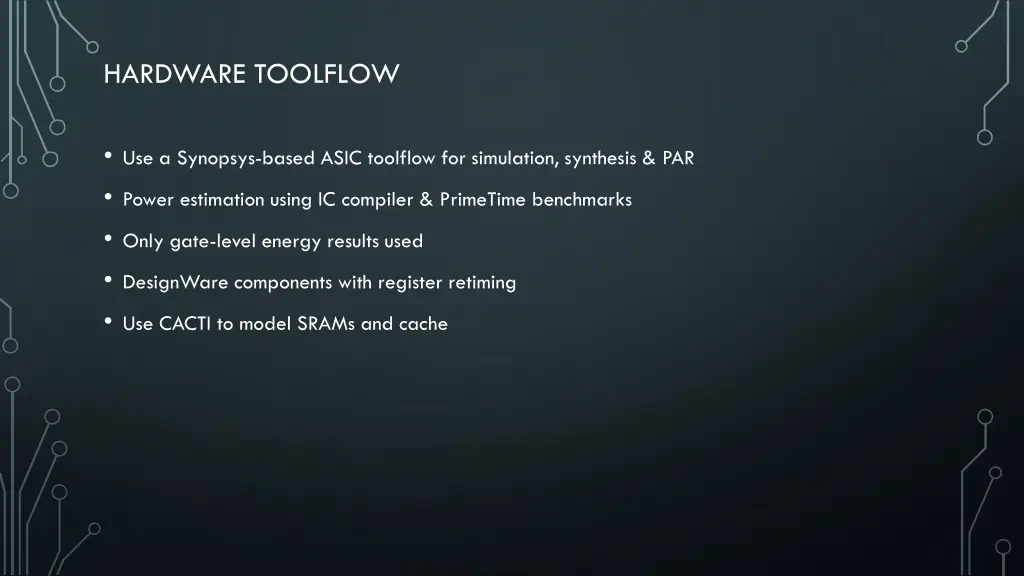 HARDWARE TOOLFLOW

• Use a Synopsys-based ASIC toolflow for simulation, synthesis & PAR

• Power estimation using IC compiler & PrimeTime benchmarks

• Only gate-level energy results used

• DesignWare components with register retiming

• Use CACTI to model SRAMs and cache